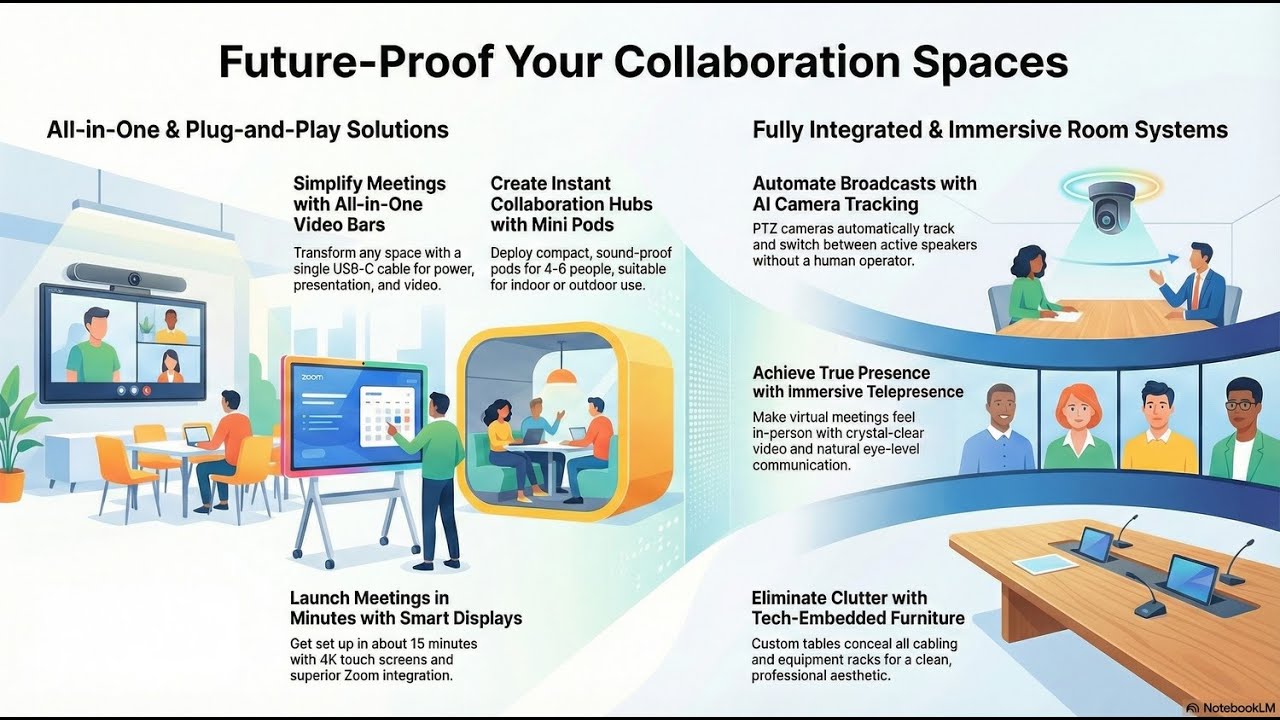 Future-Proof Your Collaboration Spaces

All-in-One & Plug-and-Play Solutions

Simplify Meetings with All-in-One Video Bars

Transform any space with a single USB-C cable for power, presentation, and video.

Create Instant Collaboration Hubs with Mini Pods

Deploy compact, sound-proof pods for 4-6 people, suitable for indoor or outdoor use.

zoom

Launch Meetings in Minutes with Smart Displays

Get set up in about 15 minutes with 4K touch screens and superior Zoom integration.

Fully Integrated & Immersive Room Systems

Automate Broadcasts with AI Camera Tracking

PTZ cameras automatically track and switch between active speakers without a human operator.

Achieve True Presence with immersive Telepresence

Make virtual meetings feel in-person with crystal-clear video and natural eye-level communication.

Eliminate Clutter with Tech-Embedded Furniture

Custom tables conceal all cabling and equipment racks for a clean, professional aesthetic.

NotebookLM